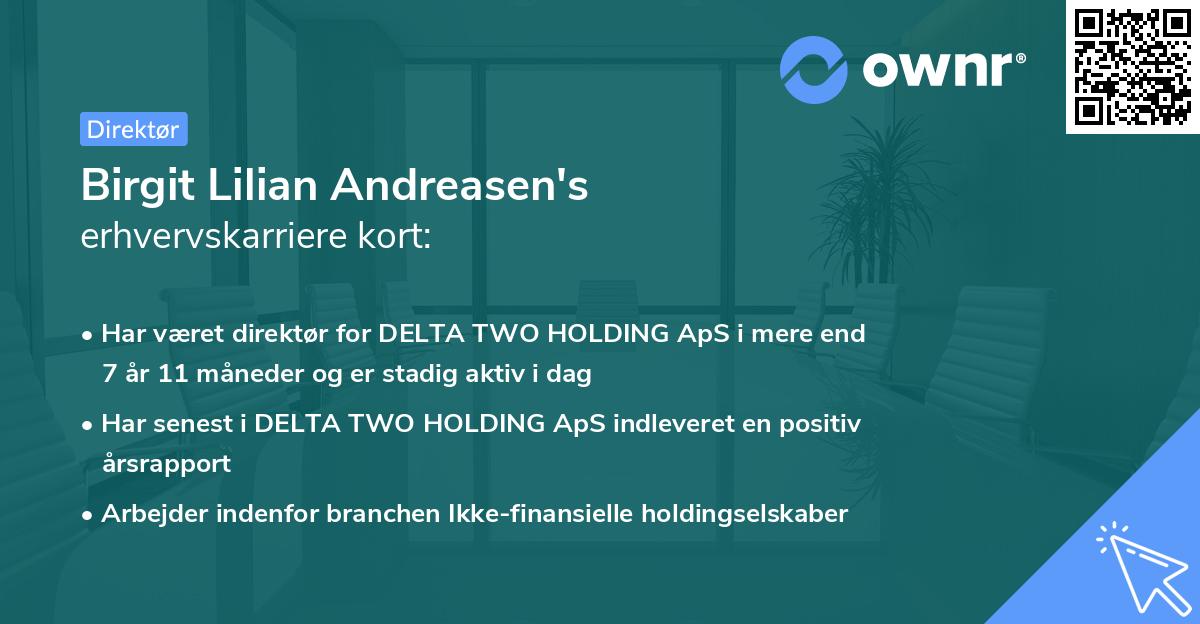 ownr®

Direktør

Birgit Lilian Andreasen's
erhvervskarriere kort:

• Har været direktør for DELTA TWO HOLDING ApS i mere end 7 år 11 måneder og er stadig aktiv i dag

• Har senest i DELTA TWO HOLDING ApS indleveret en positiv årsrapport

• Arbejder indenfor branchen Ikke-finansielle holdingselskaber